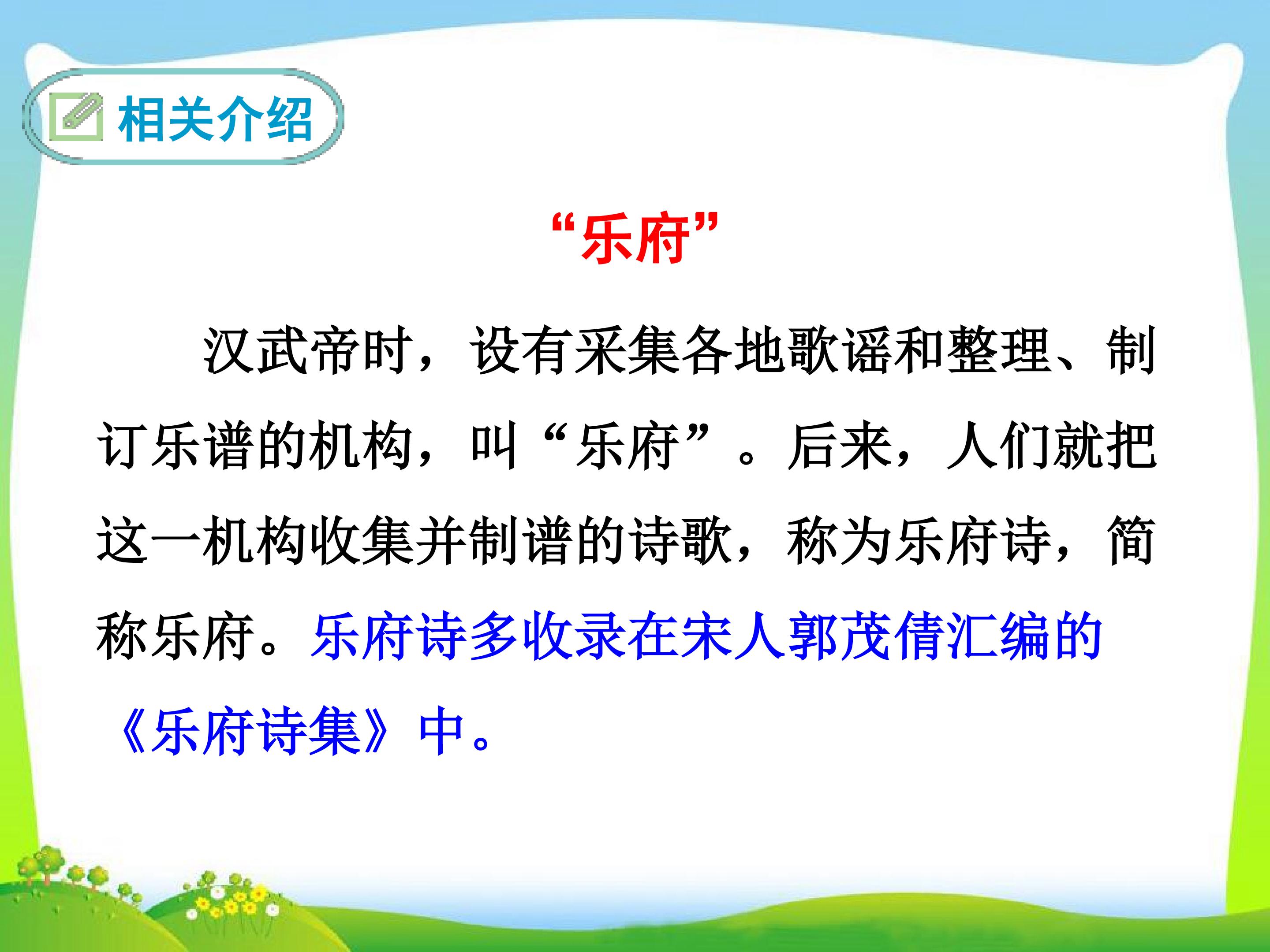 相关介绍

“乐府”

汉武帝时，设有采集各地歌谣和整理、制订乐谱的机构，叫“乐府”。后来，人们就把这一机构收集并制谱的诗歌，称为乐府诗，简称乐府。乐府诗多收录在宋人郭茂倩汇编的《乐府诗集》中。